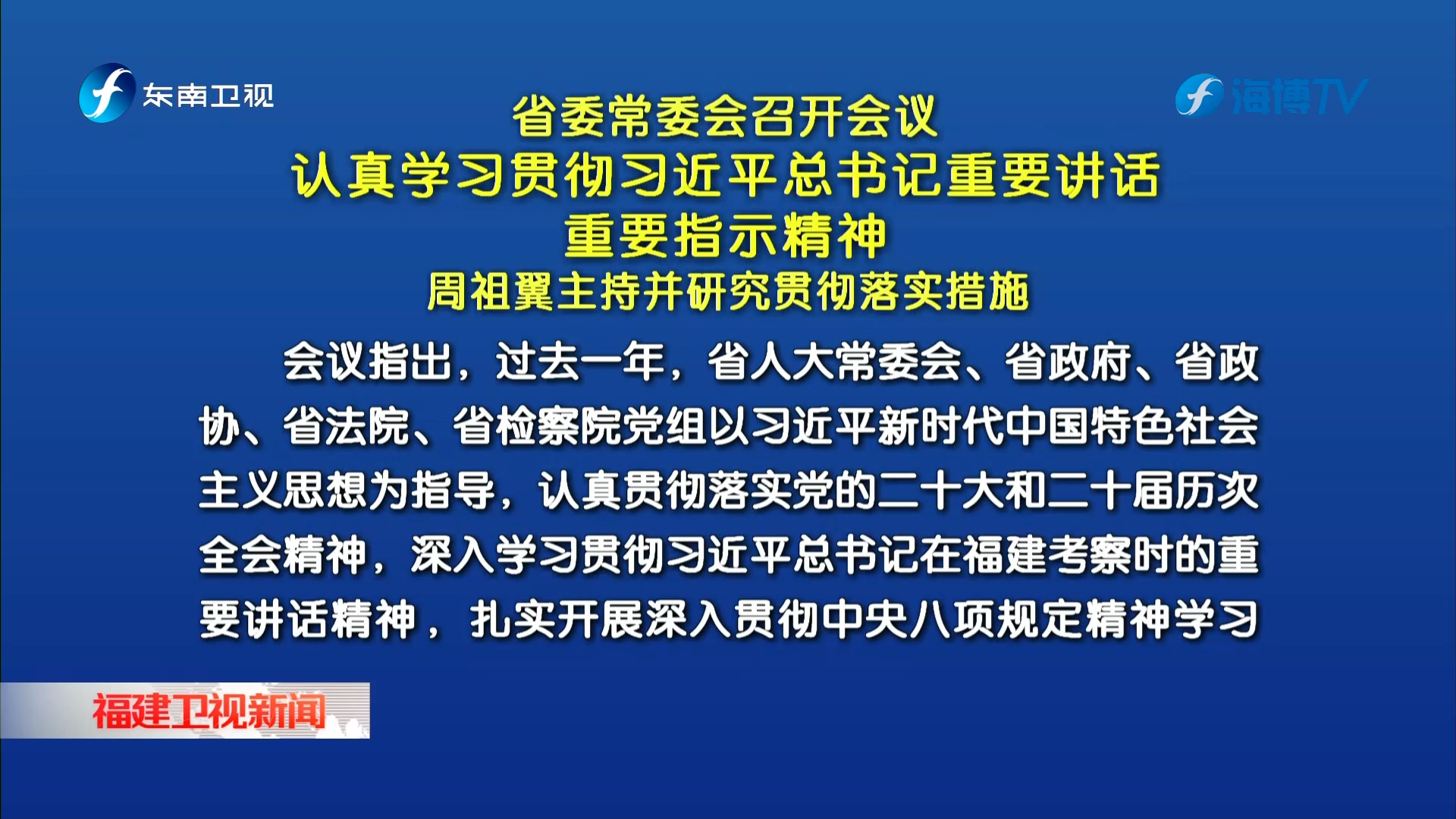 东南卫视

海博TV

省委常委会召开会议
认真学习贯彻习近平总书记重要讲话
重要指示精神
周祖翼主持并研究贯彻落实措施

会议指出，过去一年，省人大常委会、省政府、省政协、省法院、省检察院党组以习近平新时代中国特色社会主义思想为指导，认真贯彻落实党的二十大和二十届历次全会精神，深入学习贯彻习近平总书记在福建考察时的重要讲话精神，扎实开展深入贯彻中央八项规定精神学习

福建卫视新闻